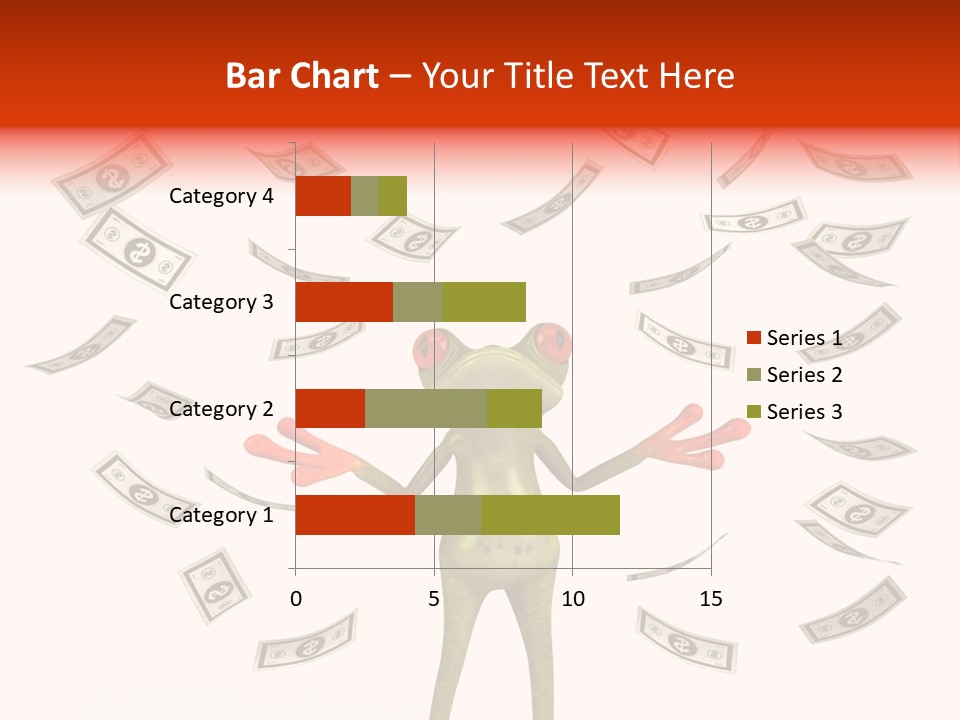 Bar Chart – Your Title Text Here

Category 4
Category 3
Category 2
Category 1

0
5
10
15

Series 1
Series 2
Series 3